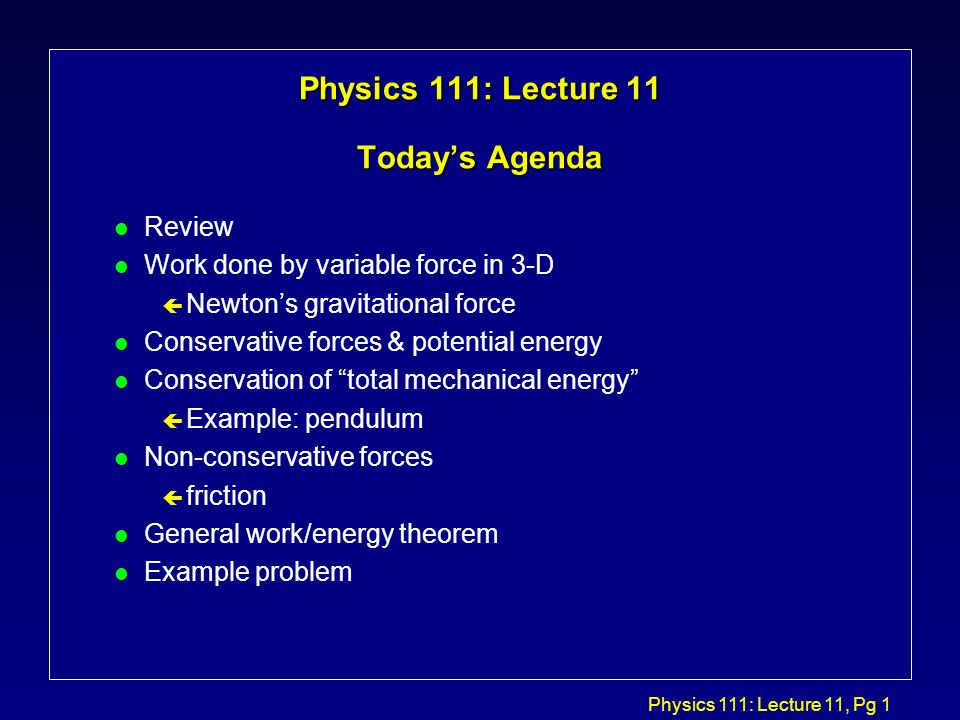 Physics 111: Lecture 11

Today's Agenda

- Review
- Work done by variable force in 3-D
  - Newton's gravitational force
- Conservative forces & potential energy
- Conservation of "total mechanical energy"
  - Example: pendulum
- Non-conservative forces
  - friction
- General work/energy theorem
- Example problem

Physics 111: Lecture 11, Pg 1